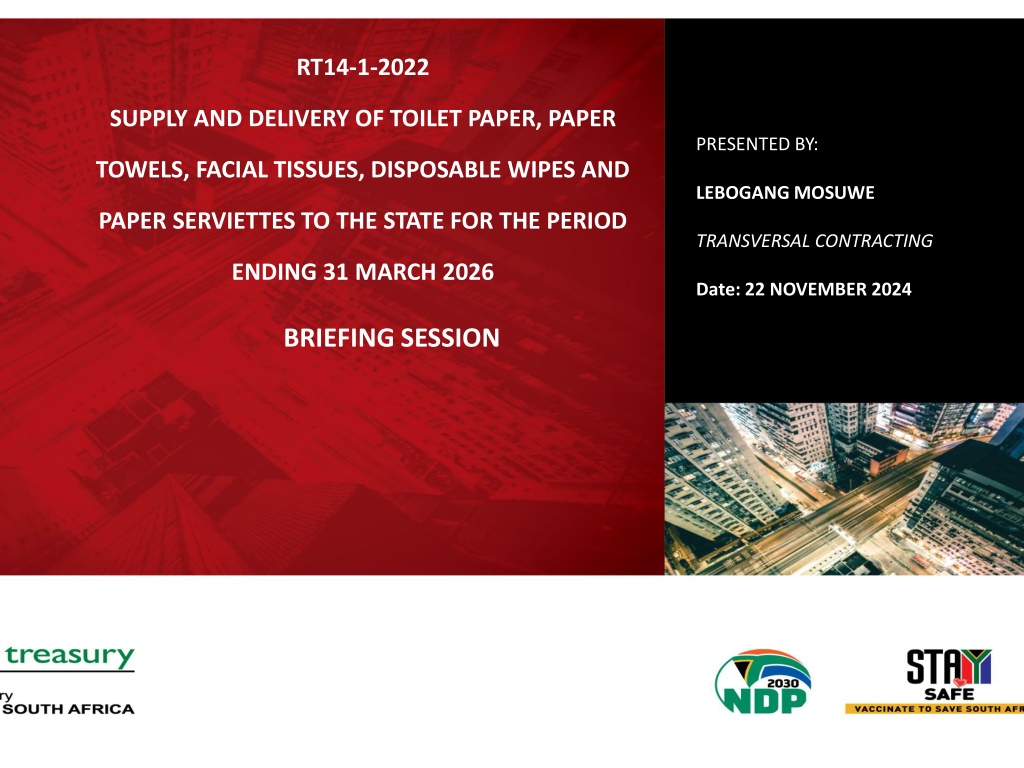 RT14-1-2022

SUPPLY AND DELIVERY OF TOILET PAPER, PAPER TOWELS, FACIAL TISSUES, DISPOSABLE WIPES AND PAPER SERVIETTES TO THE STATE FOR THE PERIOD ENDING 31 MARCH 2026

BRIEFING SESSION

PRESENTED BY:

LEBOGANG MOSUWE

TRANSVERSAL CONTRACTING

Date: 22 NOVEMBER 2024

treasury

ry
SOUTH AFRICA

2030
NDP

STAY
SAFE
VACCINATE TO SAVE SOUTH AFR